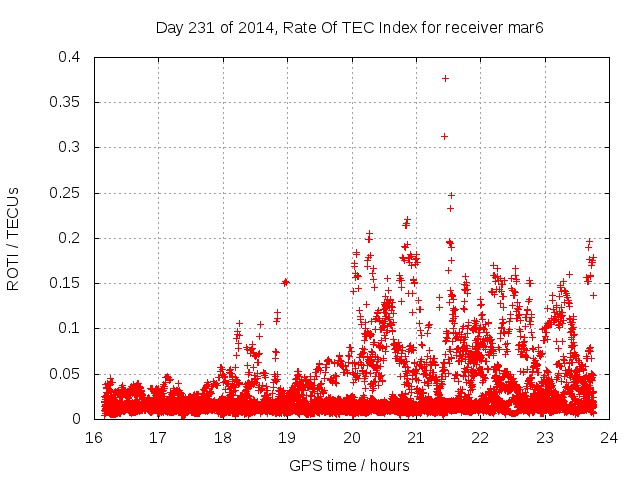 Day 231 of 2014, Rate Of TEC Index for receiver mar6

ROTI / TECUs

0.4
0.35
0.3
0.25
0.2
0.15
0.1
0.05
0

16 17 18 19 20 21 22 23 24

GPS time / hours